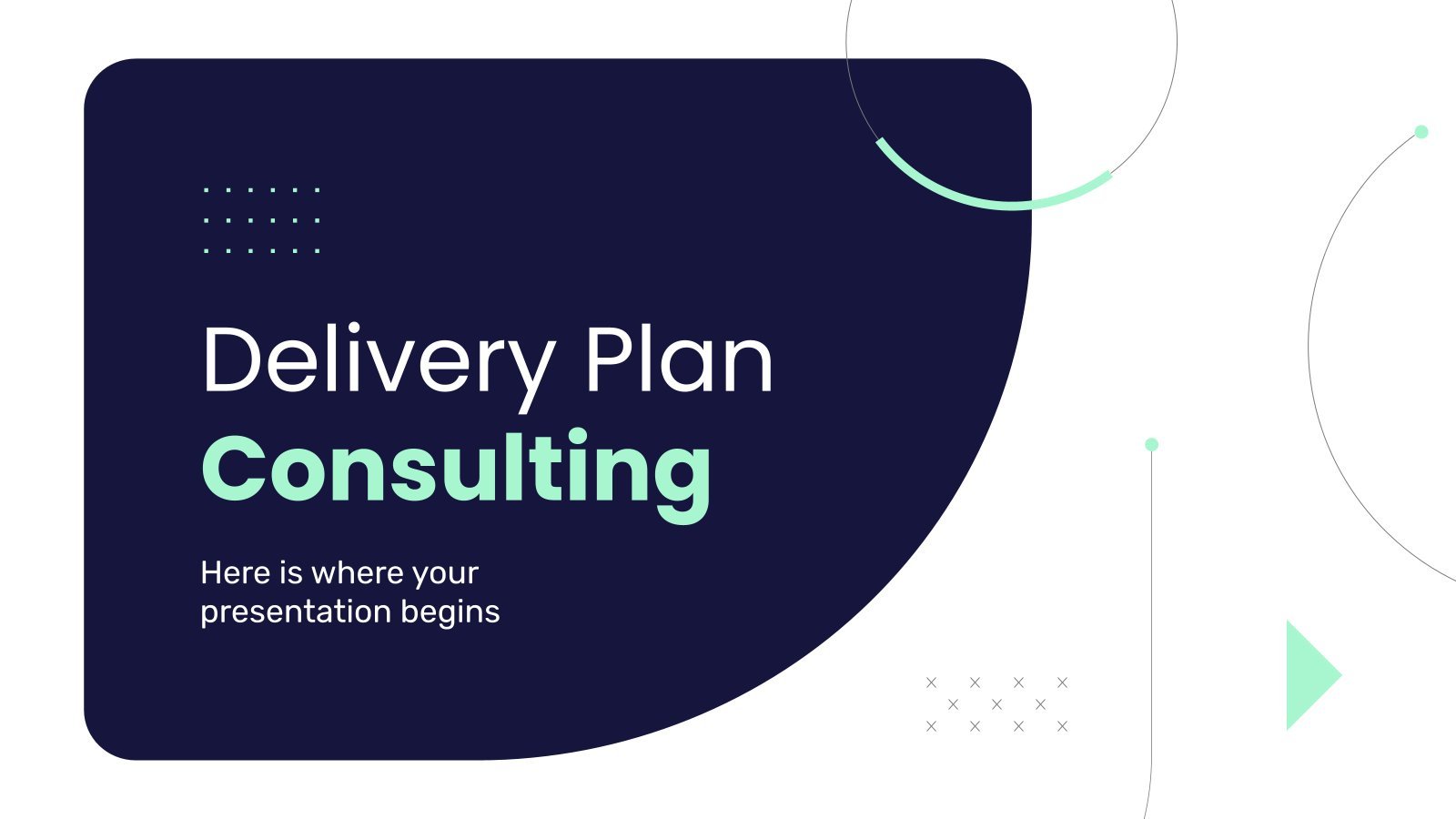 Delivery Plan
Consulting

Here is where your presentation begins